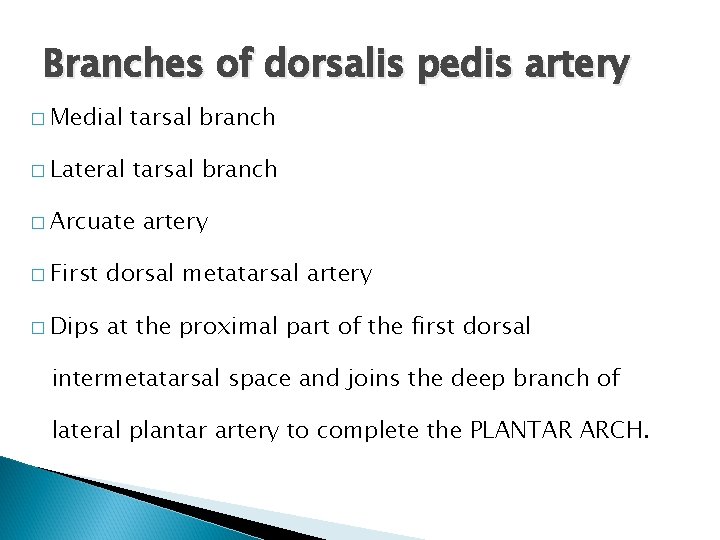 Branches of dorsalis pedis artery

□ Medial tarsal branch

□ Lateral tarsal branch

□ Arcuate artery

□ First dorsal metatarsal artery

□ Dips at the proximal part of the first dorsal intermetatarsal space and joins the deep branch of lateral plantar artery to complete the PLANTAR ARCH.